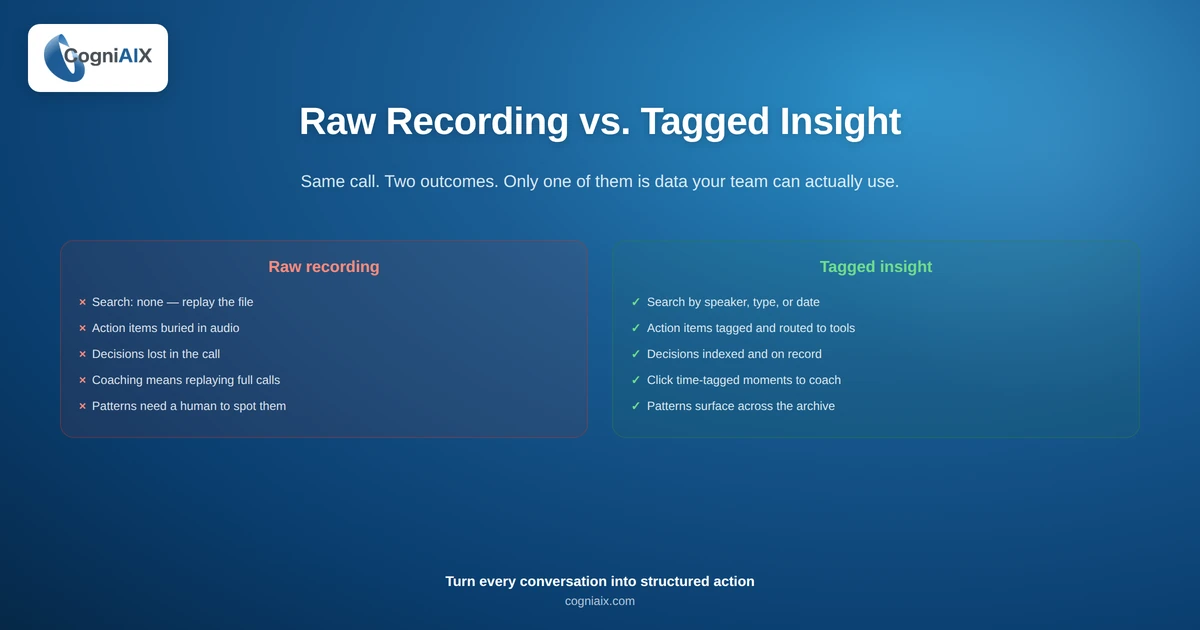 CogniAIX

Raw Recording vs. Tagged Insight

Same call. Two outcomes. Only one of them is data your team can actually use.

Raw recording

× Search: none — replay the file
× Action items buried in audio
× Decisions lost in the call
× Coaching means replaying full calls
× Patterns need a human to spot them

Tagged insight

✓ Search by speaker, type, or date
✓ Action items tagged and routed to tools
✓ Decisions indexed and on record
✓ Click time-tagged moments to coach
✓ Patterns surface across the archive

Turn every conversation into structured action
cogniaix.com